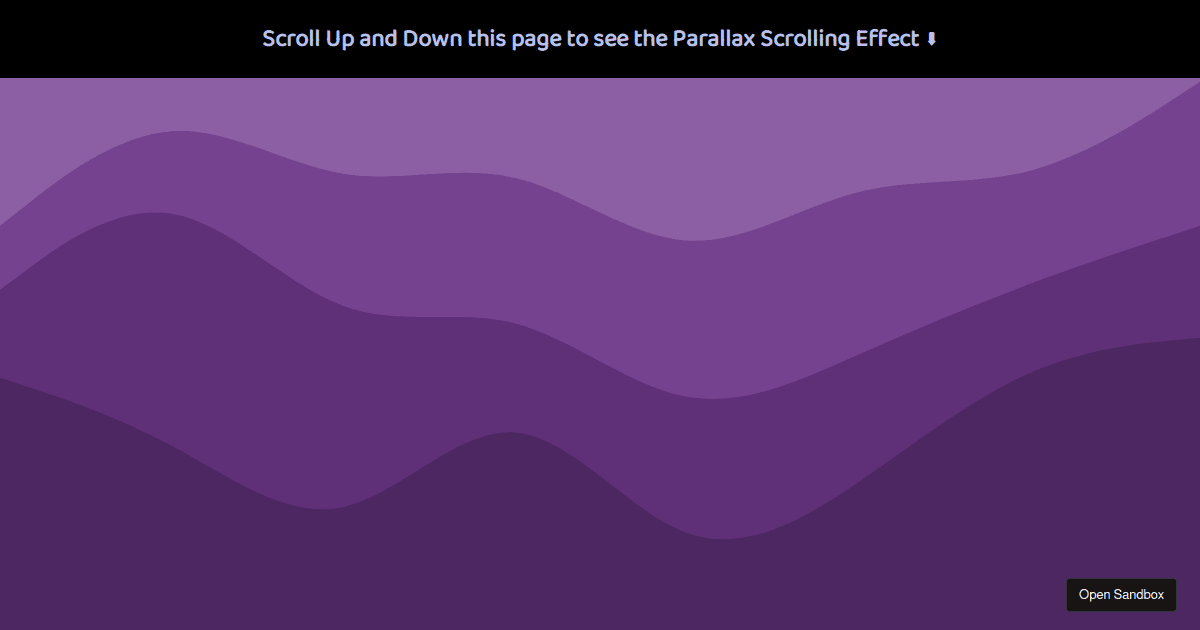 Scroll Up and Down this page to see the Parallax Scrolling Effect ⬇

Open Sandbox